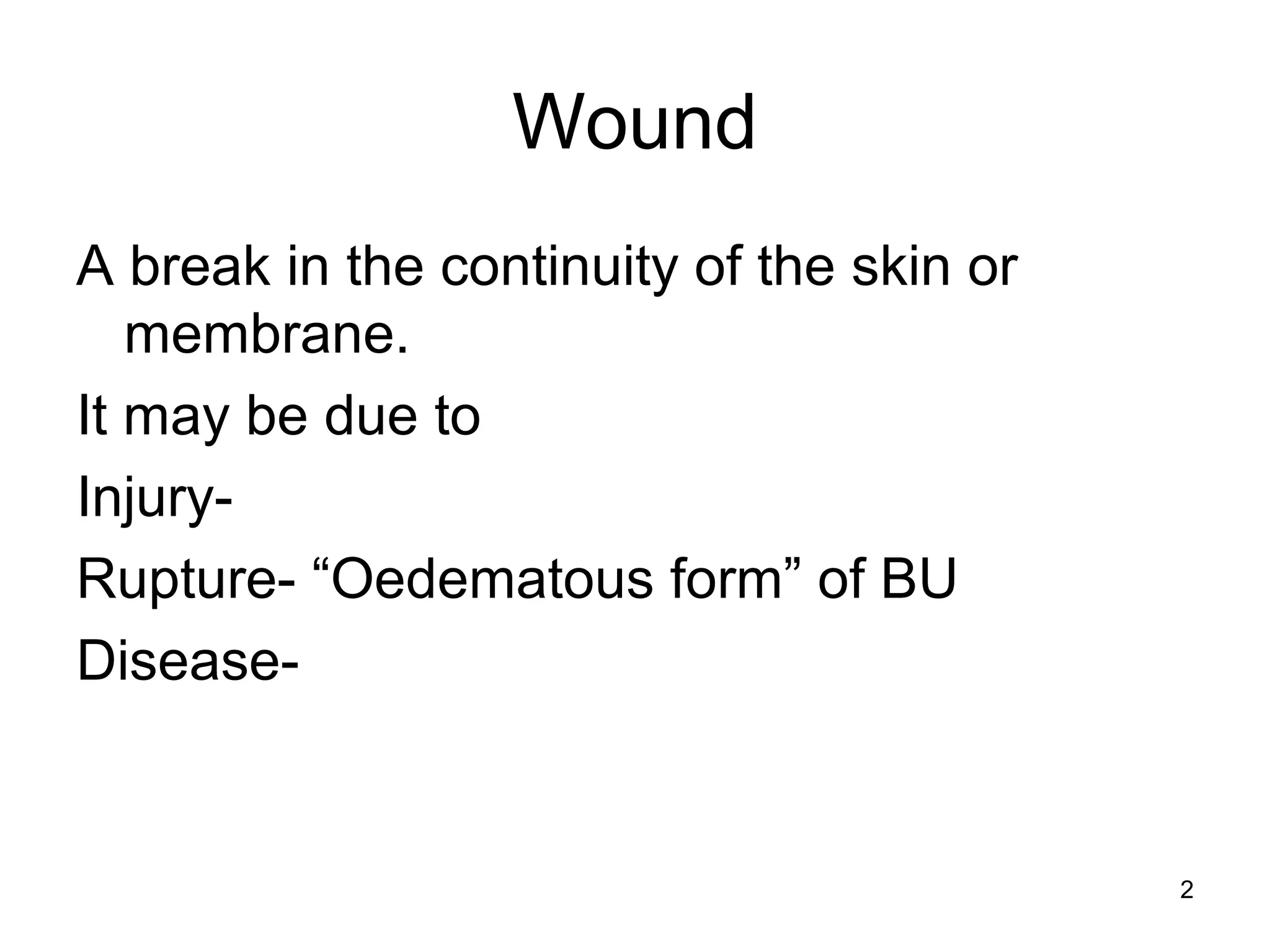 Wound

A break in the continuity of the skin or membrane.

It may be due to

Injury-

Rupture- “Oedematous form” of BU

Disease-

2